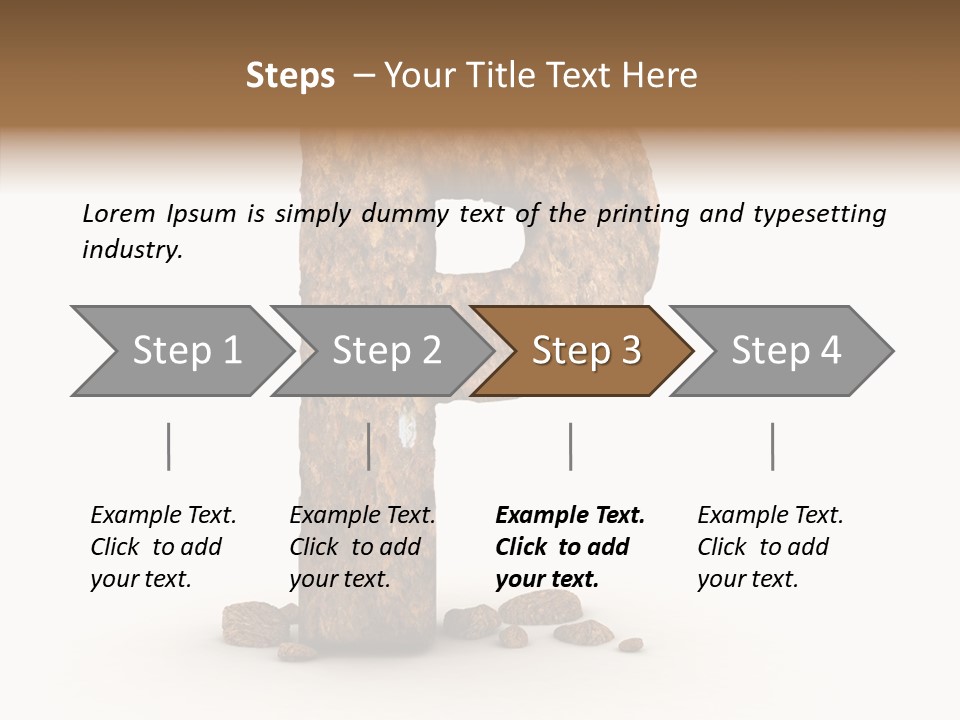 Steps – Your Title Text Here

Lorem Ipsum is simply dummy text of the printing and typesetting industry.

Step 1

Step 2

Step 3

Step 4

Example Text. Click to add your text.

Example Text. Click to add your text.

Example Text. Click to add your text.

Example Text. Click to add your text.